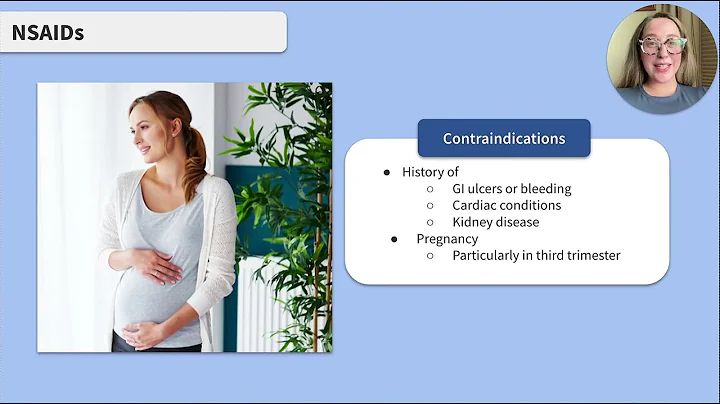 NSAIDs

Contraindications

- History of
  - GI ulcers or bleeding
  - Cardiac conditions
  - Kidney disease
- Pregnancy
  - Particularly in third trimester